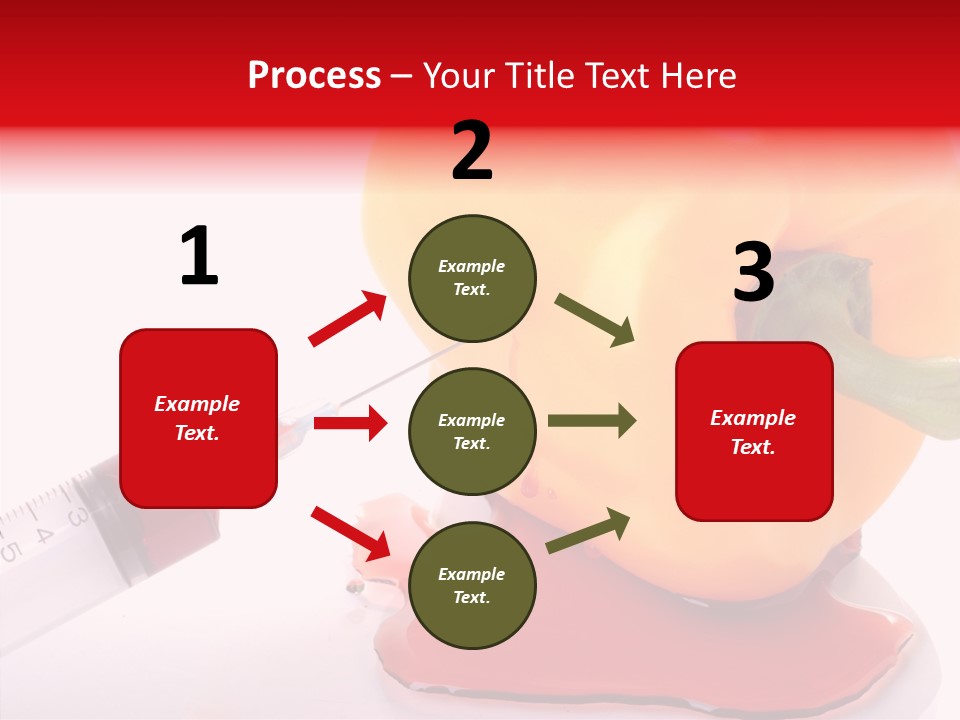 Process – Your Title Text Here

1

Example Text.

2

Example Text.

Example Text.

Example Text.

3

Example Text.